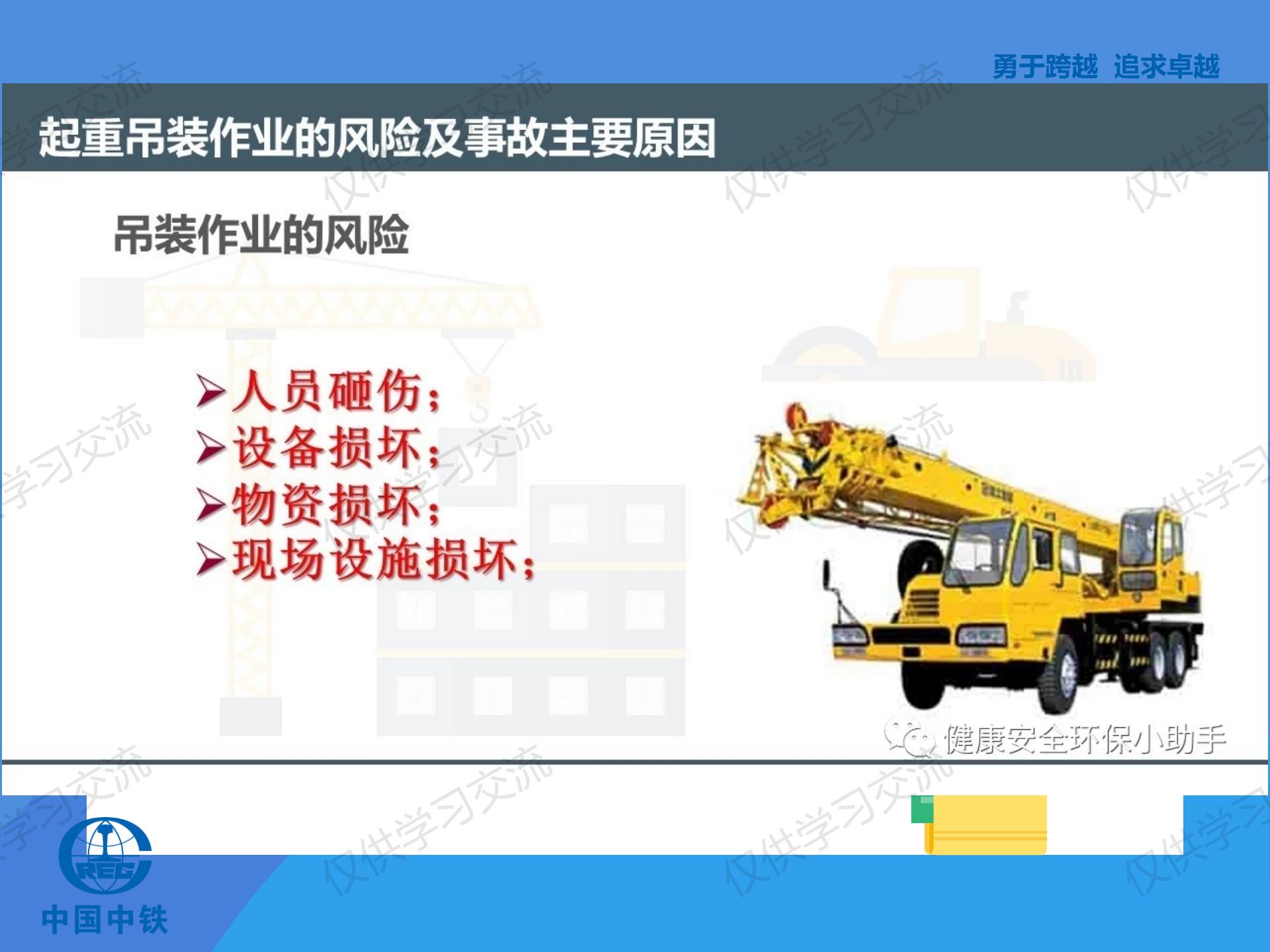 勇于跨越 追求卓越

起重吊装作业的风险及事故主要原因

吊装作业的风险

➢人员砸伤；
➢设备损坏；
➢物资损坏；
➢现场设施损坏；

健康安全环保小助手

仅供学习交流

CREC
中国中铁